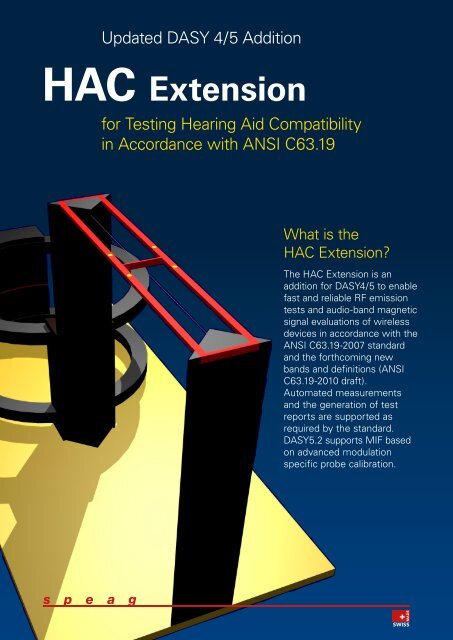 Updated DASY 4/5 Addition

HAC Extension

for Testing Hearing Aid Compatibility in Accordance with ANSI C63.19

What is the HAC Extension?

The HAC Extension is an addition for DASY4/5 to enable fast and reliable RF emission tests and audio-band magnetic signal evaluations of wireless devices in accordance with the ANSI C63.19-2007 standard and the forthcoming new bands and definitions (ANSI C63.19-2010 draft). Automated measurements and the generation of test reports are supported as required by the standard. DASY5.2 supports MIF based on advanced modulation specific probe calibration.

s p e a g

SWISS